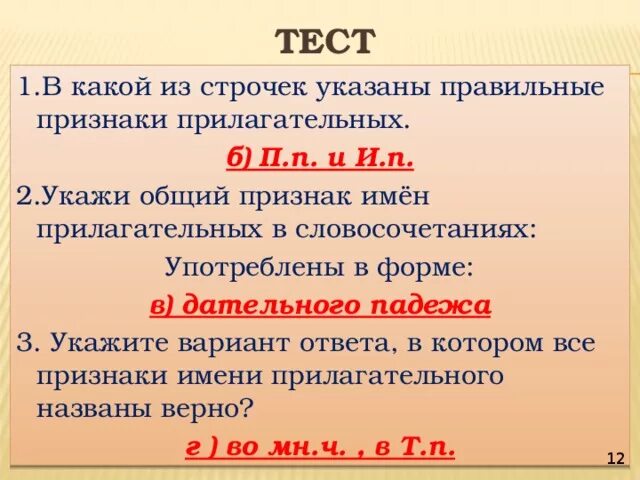 ТЕСТ

1.В какой из строчек указаны правильные признаки прилагательных.

б) П.п. и И.п.

2.Укажи общий признак имён прилагательных в словосочетаниях:

Употреблены в форме:

в) дательного падежа

3. Укажите вариант ответа, в котором все признаки имени прилагательного названы верно?

г ) во мн.ч. , в Т.п.

12